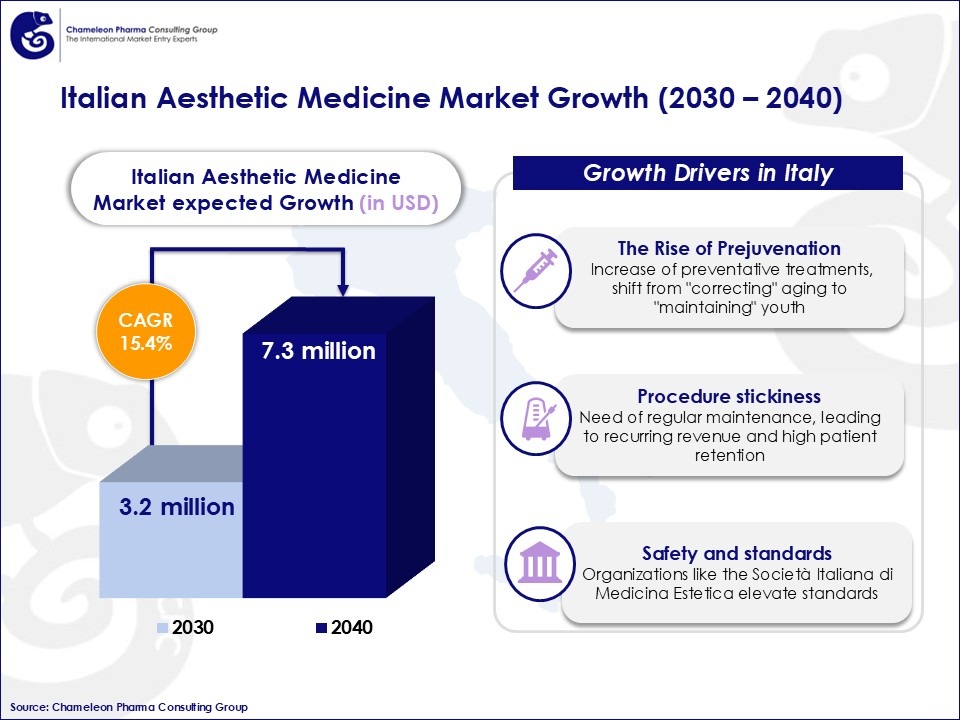 Chameleon Pharma Consulting Group
The International Market Entry Experts

Italian Aesthetic Medicine Market Growth (2030 – 2040)

Italian Aesthetic Medicine Market expected Growth (in USD)

CAGR 15.4%

7.3 million

3.2 million

2030

2040

Growth Drivers in Italy

The Rise of Prejuvenation
Increase of preventative treatments, shift from "correcting" aging to "maintaining" youth

Procedure stickiness
Need of regular maintenance, leading to recurring revenue and high patient retention

Safety and standards
Organizations like the Società Italiana di Medicina Estetica elevate standards

Source: Chameleon Pharma Consulting Group